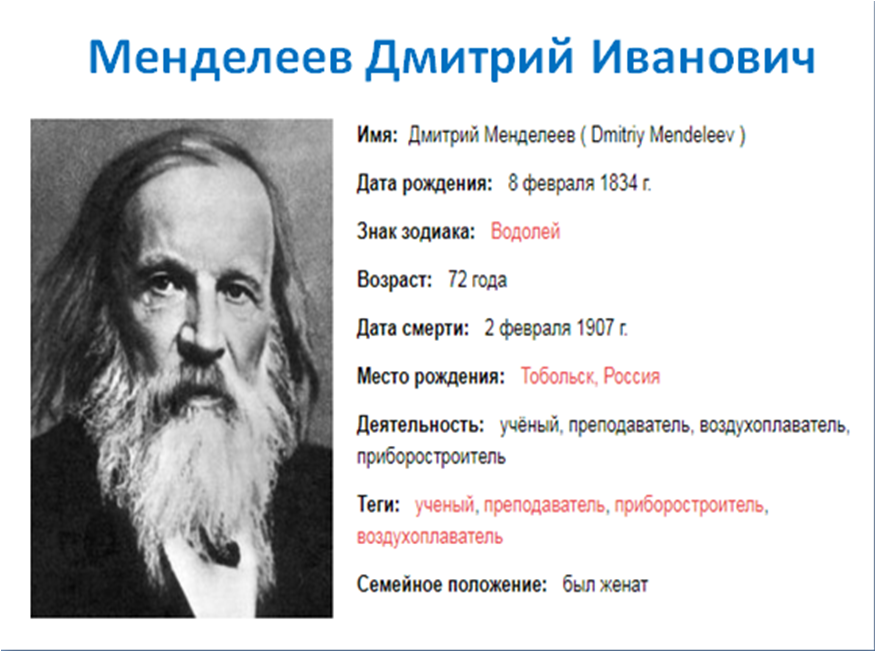 Менделеев Дмитрий Иванович

Имя: Дмитрий Менделеев ( Dmitriy Mendeleev )

Дата рождения: 8 февраля 1834 г.

Знак зодиака: Водолей

Возраст: 72 года

Дата смерти: 2 февраля 1907 г.

Место рождения: Тобольск, Россия

Деятельность: учёный, преподаватель, воздухоплаватель, приборостроитель

Теги: ученый, преподаватель, приборостроитель, воздухоплаватель

Семейное положение: был женат